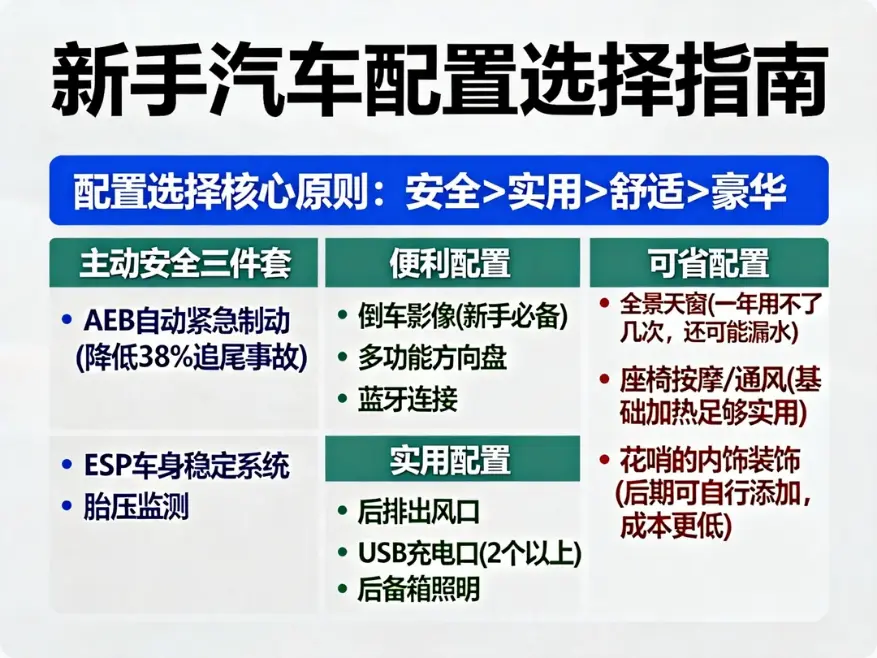 新手汽车配置选择指南

配置选择核心原则：安全>实用>舒适>豪华

主动安全三件套

• AEB自动紧急制动(降低38%追尾事故)

• ESP车身稳定系统
• 胎压监测

便利配置

• 倒车影像(新手必备)
• 多功能方向盘
• 蓝牙连接

实用配置

• 后排出风口
• USB充电口(2个以上)
• 后备箱照明

可省配置

• 全景天窗(一年用不了几次，还可能漏水)
• 座椅按摩/通风(基础加热足够实用)
• 花哨的内饰装饰(后期可自行添加，成本更低)